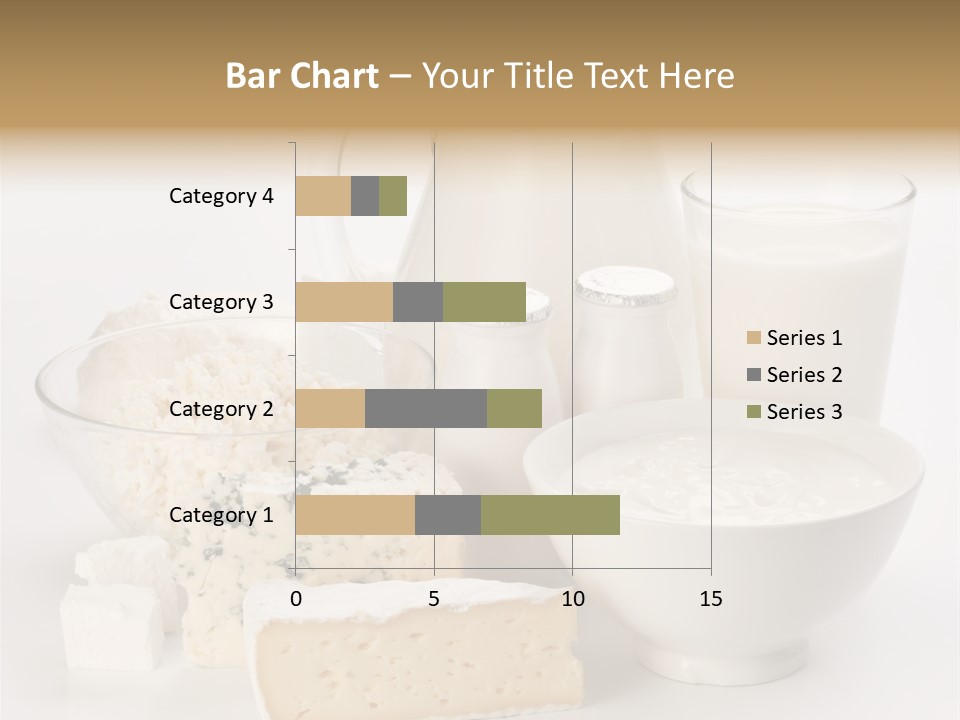 Bar Chart – Your Title Text Here

Category 4
Category 3
Category 2
Category 1

0
5
10
15

Series 1
Series 2
Series 3